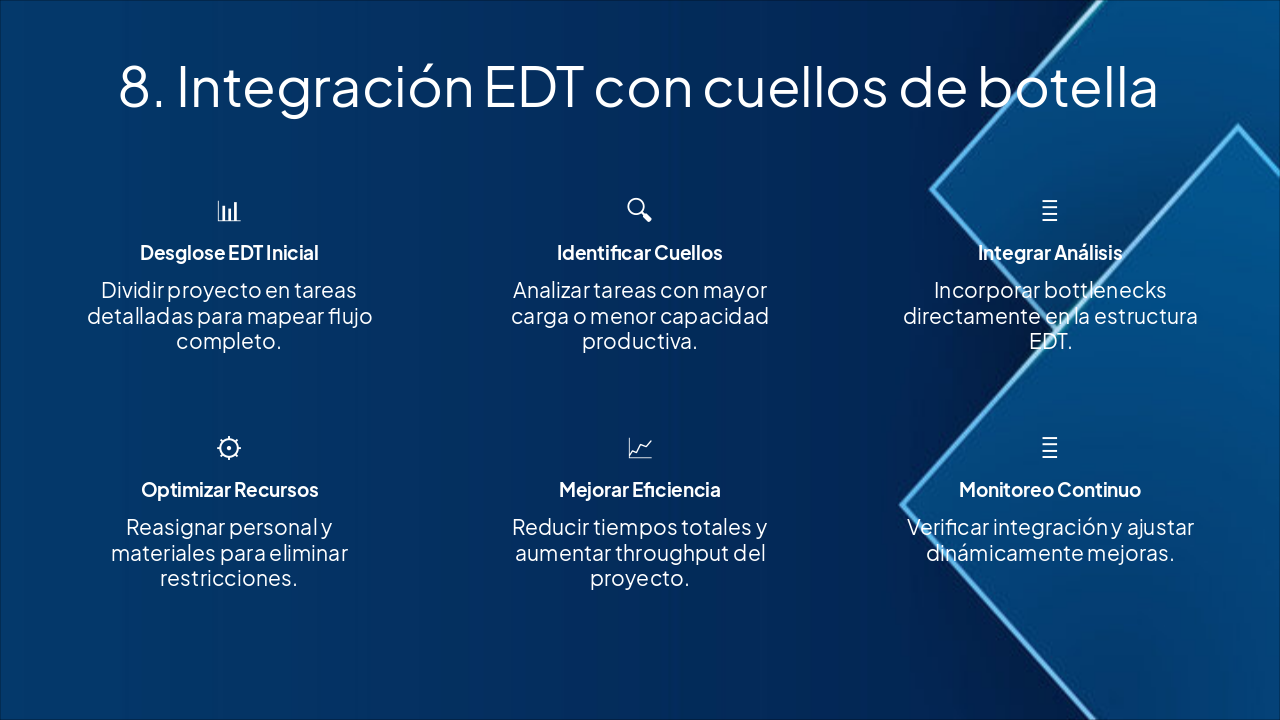 8. Integración EDT con cuellos de botella

Desglose EDT Inicial

Dividir proyecto en tareas detalladas para mapear flujo completo.

Identificar Cuellos

Analizar tareas con mayor carga o menor capacidad productiva.

Integrar Análisis

Incorporar bottlenecks directamente en la estructura EDT.

Optimizar Recursos

Reasignar personal y materiales para eliminar restricciones.

Mejorar Eficiencia

Reducir tiempos totales y aumentar throughput del proyecto.

Monitoreo Continuo

Verificar integración y ajustar dinámicamente mejoras.